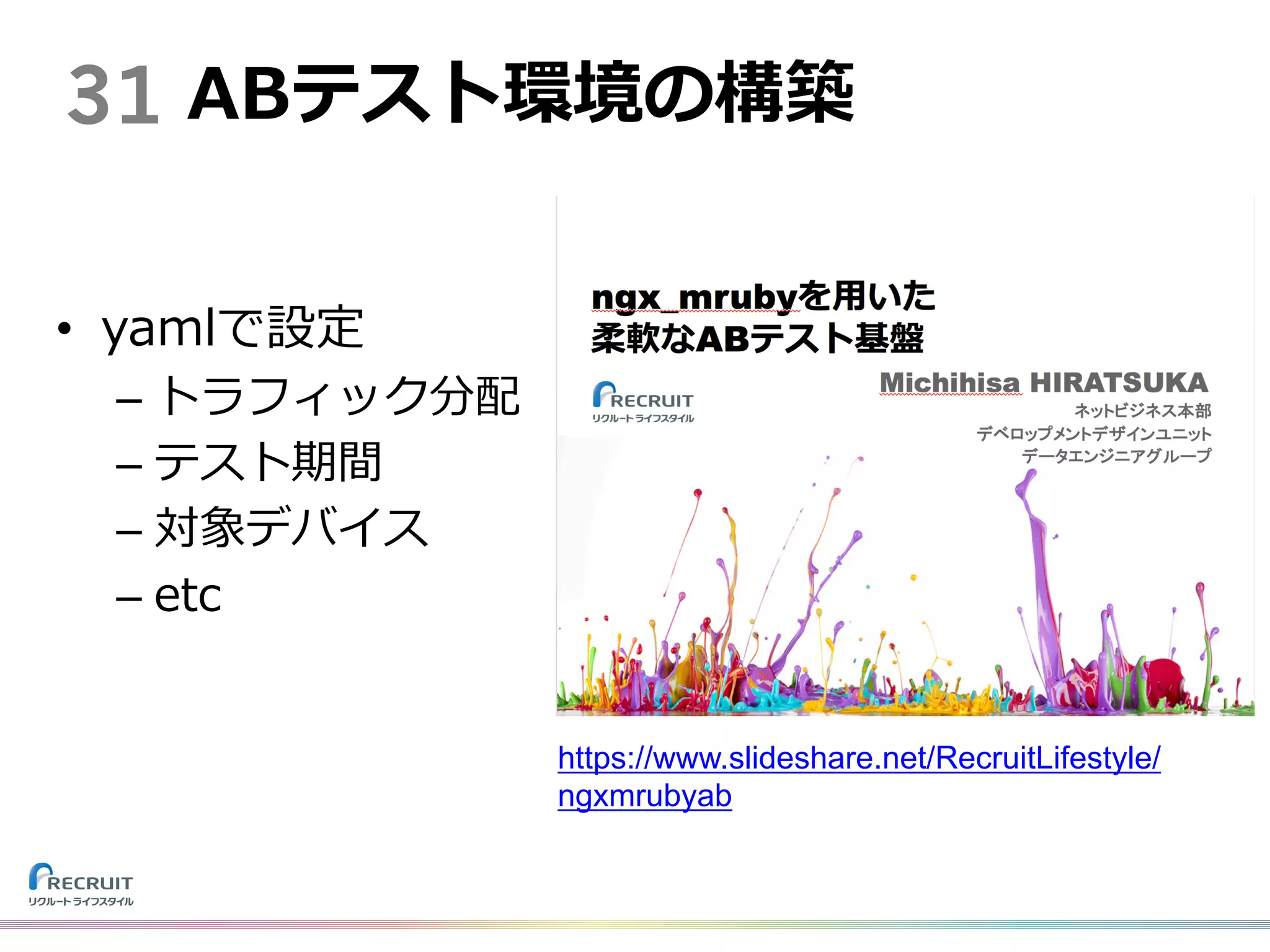 31 ABテスト環境の構築

• yamlで設定
– トラフィック分配
– テスト期間
– 対象デバイス
– etc

ngx_mrubyを用いた
柔軟なABテスト基盤

RECRUIT
リクルートライフスタイル

Michihisa HIRATSUKA
ネットビジネス本部
デベロップメントデザインユニット
データエンジニアグループ

https://www.slideshare.net/RecruitLifestyle/ngxmrubyab

RECRUIT
リクルートライフスタイル